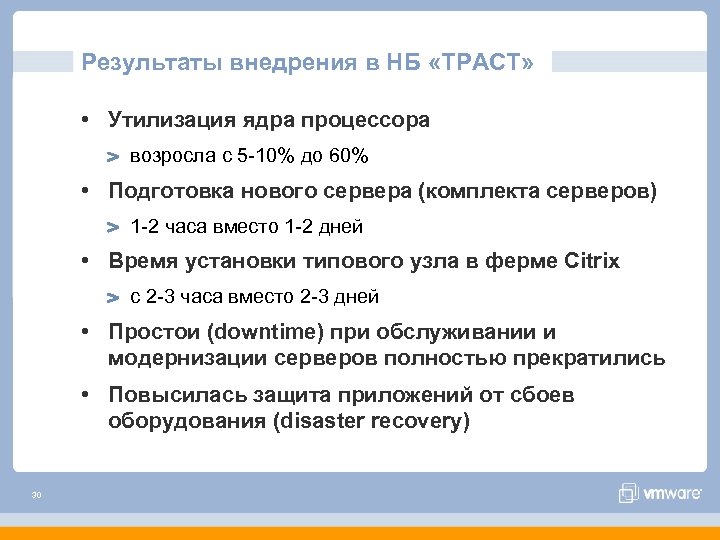 Результаты внедрения в НБ «ТРАСТ»

• Утилизация ядра процессора
  > возросла с 5-10% до 60%
• Подготовка нового сервера (комплекта серверов)
  > 1-2 часа вместо 1-2 дней
• Время установки типового узла в ферме Citrix
  > с 2-3 часа вместо 2-3 дней
• Простои (downtime) при обслуживании и модернизации серверов полностью прекратились
• Повысилась защита приложений от сбоев оборудования (disaster recovery)

30

vmware